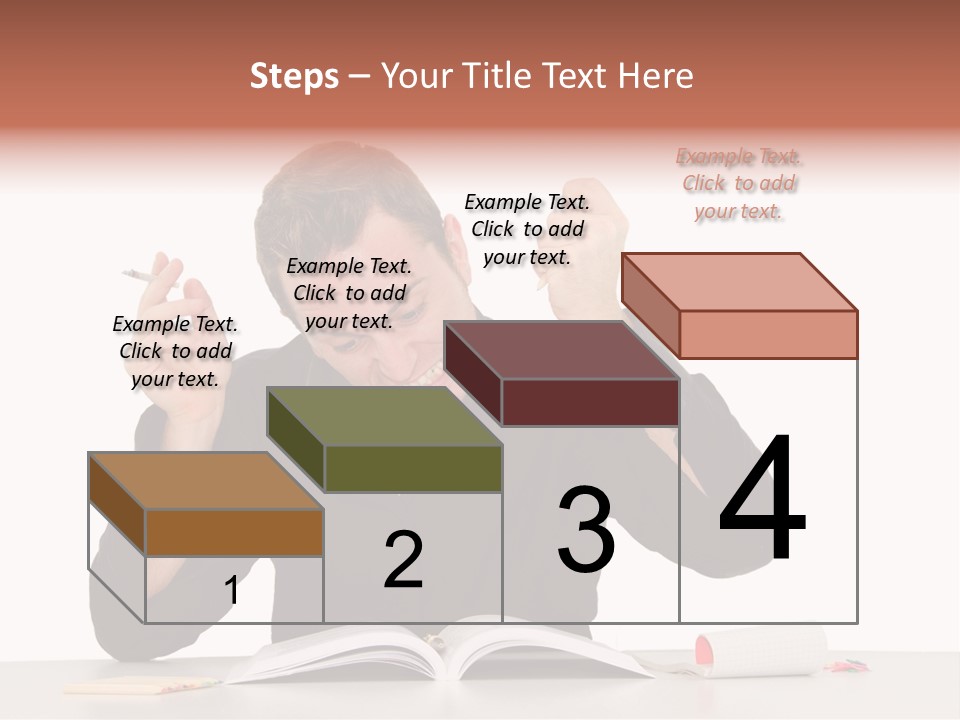 Steps – Your Title Text Here

Example Text. Click to add your text.

Example Text. Click to add your text.

Example Text. Click to add your text.

Example Text. Click to add your text.

1

2

3

4